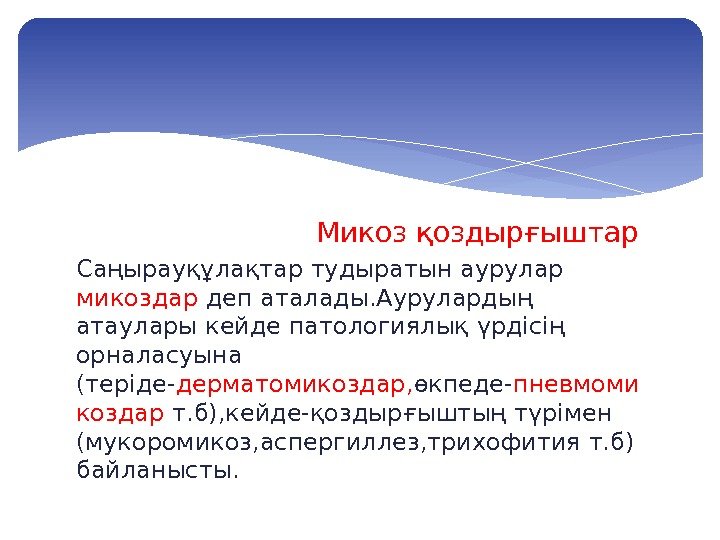 Микоз қоздырғыштар

Саңырауқұлақтар тудыратын аурулар микоздар деп аталады.Аурулардың атаулары кейде патологиялық үрдісің орналасуына (теріде-дерматомикоздар,өкпеде-пневмомикоздар т.б),кейде-қоздырғыштың түрімен (мукоромикоз,аспергиллез,трихофития т.б) байланысты.